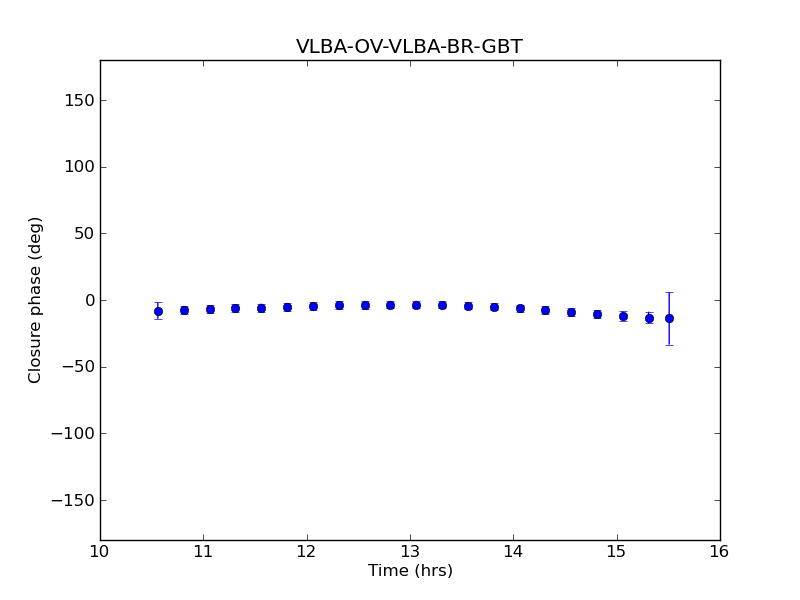 VLBA-OV-VLBA-BR-GBT

Closure phase (deg)

150
100
50
0
−50
−100
−150

10
11
12
13
14
15
16

Time (hrs)